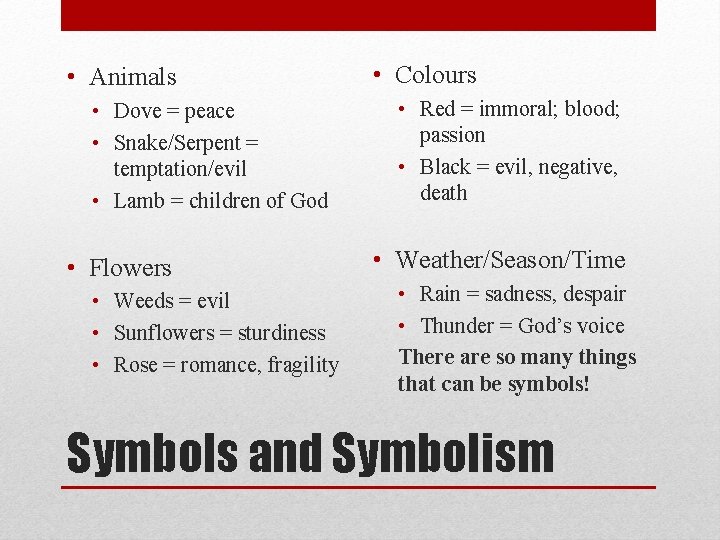 • Animals
• Dove = peace
• Snake/Serpent = temptation/evil
• Lamb = children of God

• Flowers
• Weeds = evil
• Sunflowers = sturdiness
• Rose = romance, fragility

• Colours
• Red = immoral; blood; passion
• Black = evil, negative, death

• Weather/Season/Time
• Rain = sadness, despair
• Thunder = God's voice
There are so many things that can be symbols!

Symbols and Symbolism